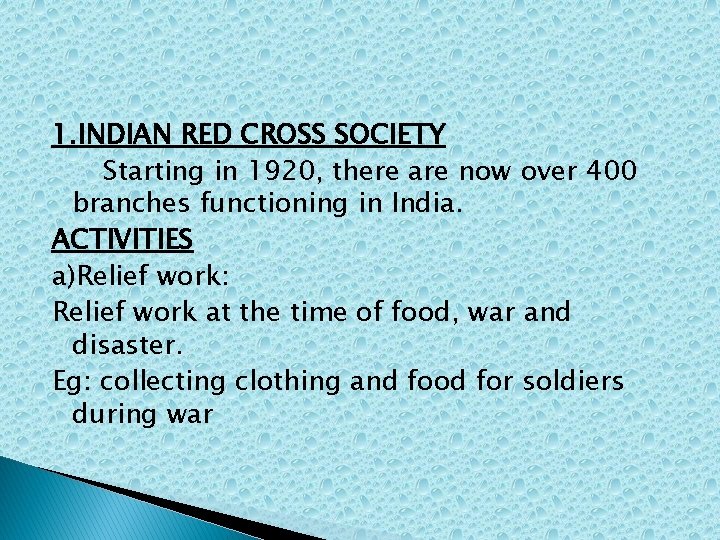 1.INDIAN RED CROSS SOCIETY

Starting in 1920, there are now over 400 branches functioning in India.

ACTIVITIES

a)Relief work:

Relief work at the time of food, war and disaster.

Eg: collecting clothing and food for soldiers during war